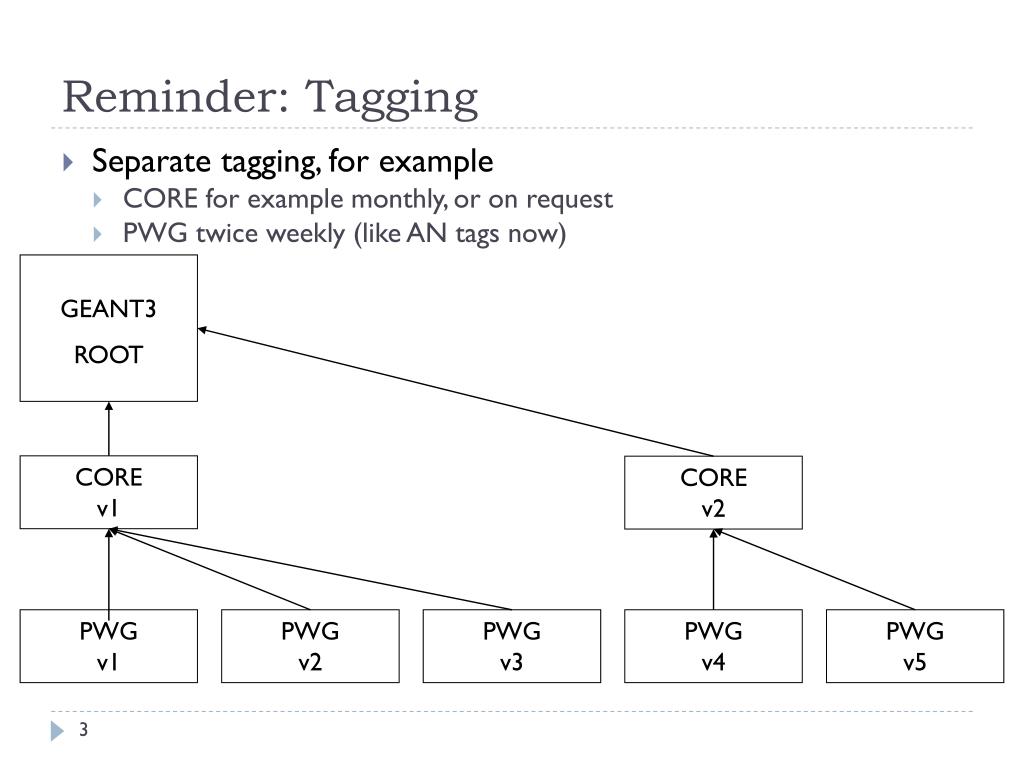 Reminder: Tagging

Separate tagging, for example
CORE for example monthly, or on request
PWG twice weekly (like AN tags now)

GEANT3
ROOT

CORE
v1

CORE
v2

PWG
v1

PWG
v2

PWG
v3

PWG
v4

PWG
v5

3